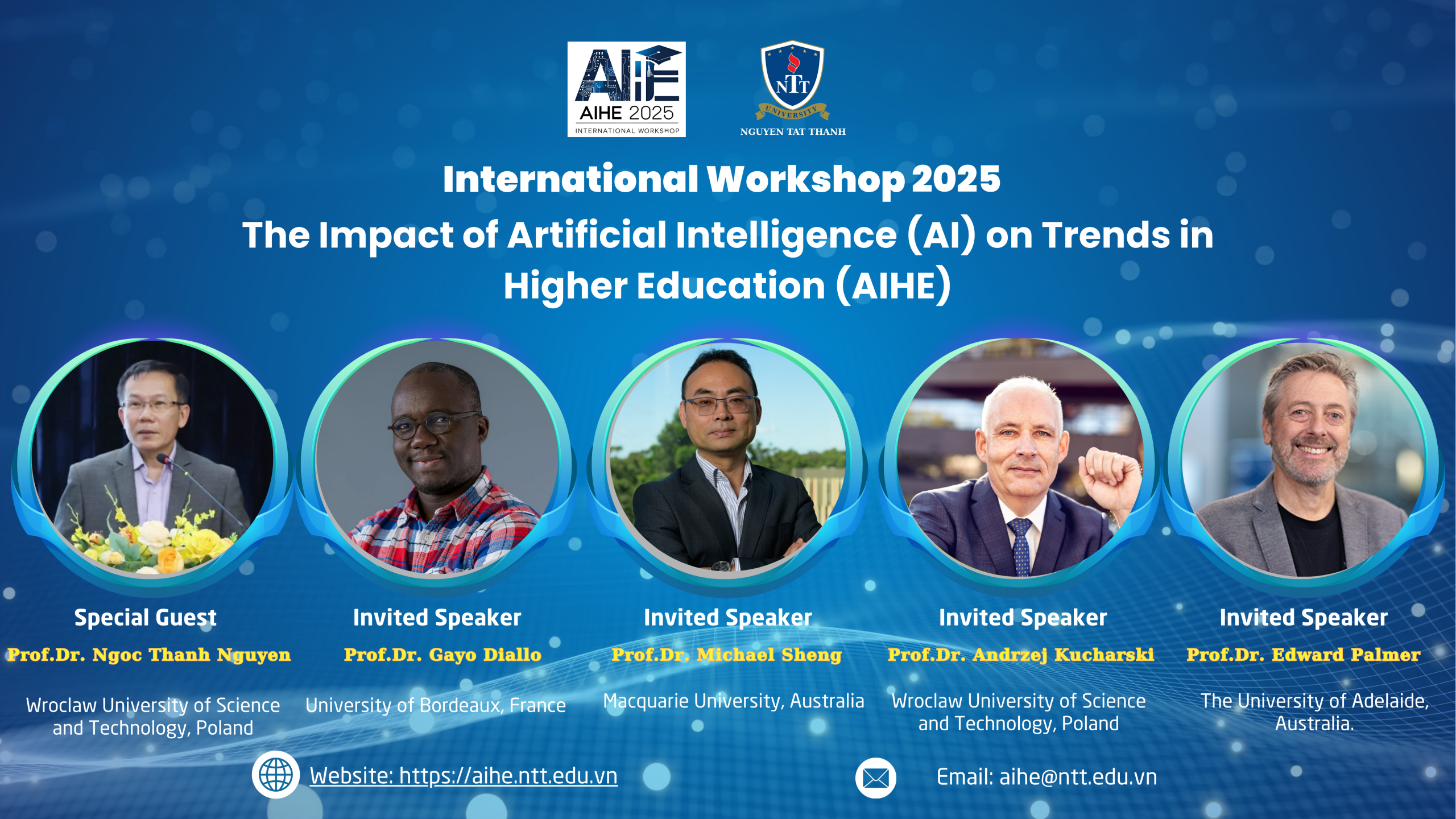 AIHE
AIHE 2025
INTERNATIONAL WORKSHOP

NTT
UNIVERSITY
NGUYEN TAT THANH

International Workshop 2025
The Impact of Artificial Intelligence (AI) on Trends in Higher Education (AIHE)

Special Guest
Prof.Dr. Ngoc Thanh Nguyen
Wroclaw University of Science and Technology, Poland

Invited Speaker
Prof.Dr. Gayo Diallo
University of Bordeaux, France

Invited Speaker
Prof.Dr. Michael Sheng
Macquarie University, Australia

Invited Speaker
Prof.Dr. Andrzej Kucharski
Wroclaw University of Science and Technology, Poland

Invited Speaker
Prof.Dr. Edward Palmer
The University of Adelaide, Australia.

Website: https://aihe.ntt.edu.vn

Email: aihe@ntt.edu.vn